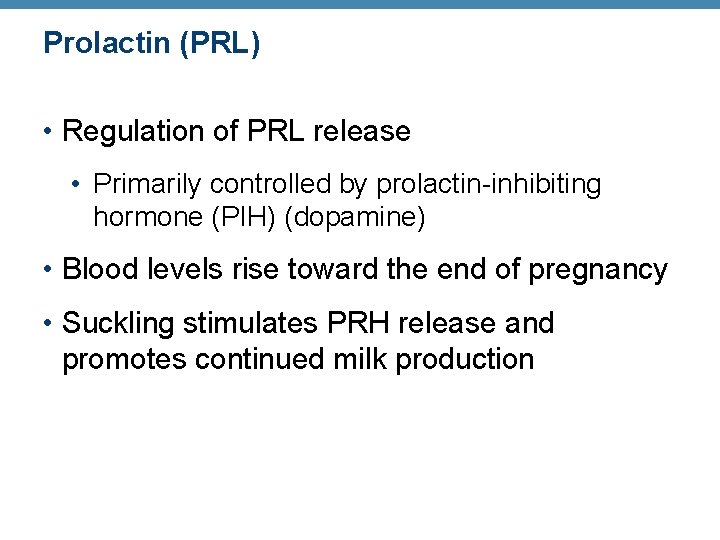 Prolactin (PRL)

• Regulation of PRL release

• Primarily controlled by prolactin-inhibiting hormone (PIH) (dopamine)

• Blood levels rise toward the end of pregnancy

• Suckling stimulates PRH release and promotes continued milk production